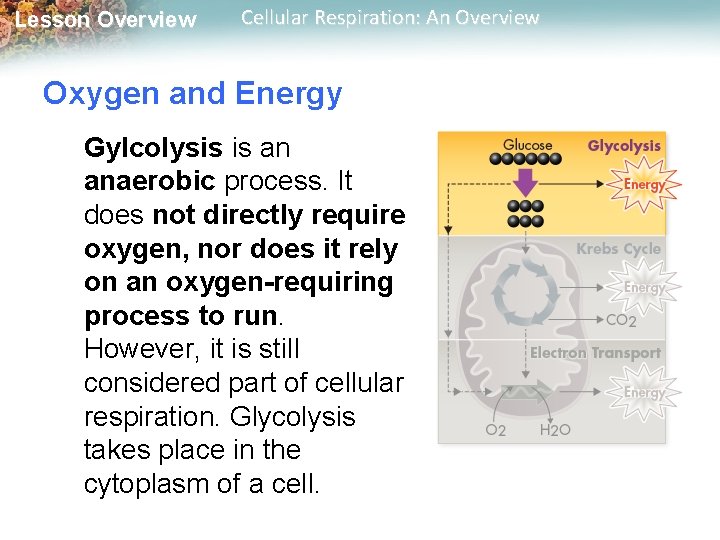 Lesson Overview Cellular Respiration: An Overview

Oxygen and Energy

Gylcolysis is an anaerobic process. It does not directly require oxygen, nor does it rely on an oxygen-requiring process to run. However, it is still considered part of cellular respiration. Glycolysis takes place in the cytoplasm of a cell.

Glucose
Glycolysis
Energy
Krebs Cycle
Energy
$CO_2$
Electron Transport
Energy
$O_2$
$H_2O$